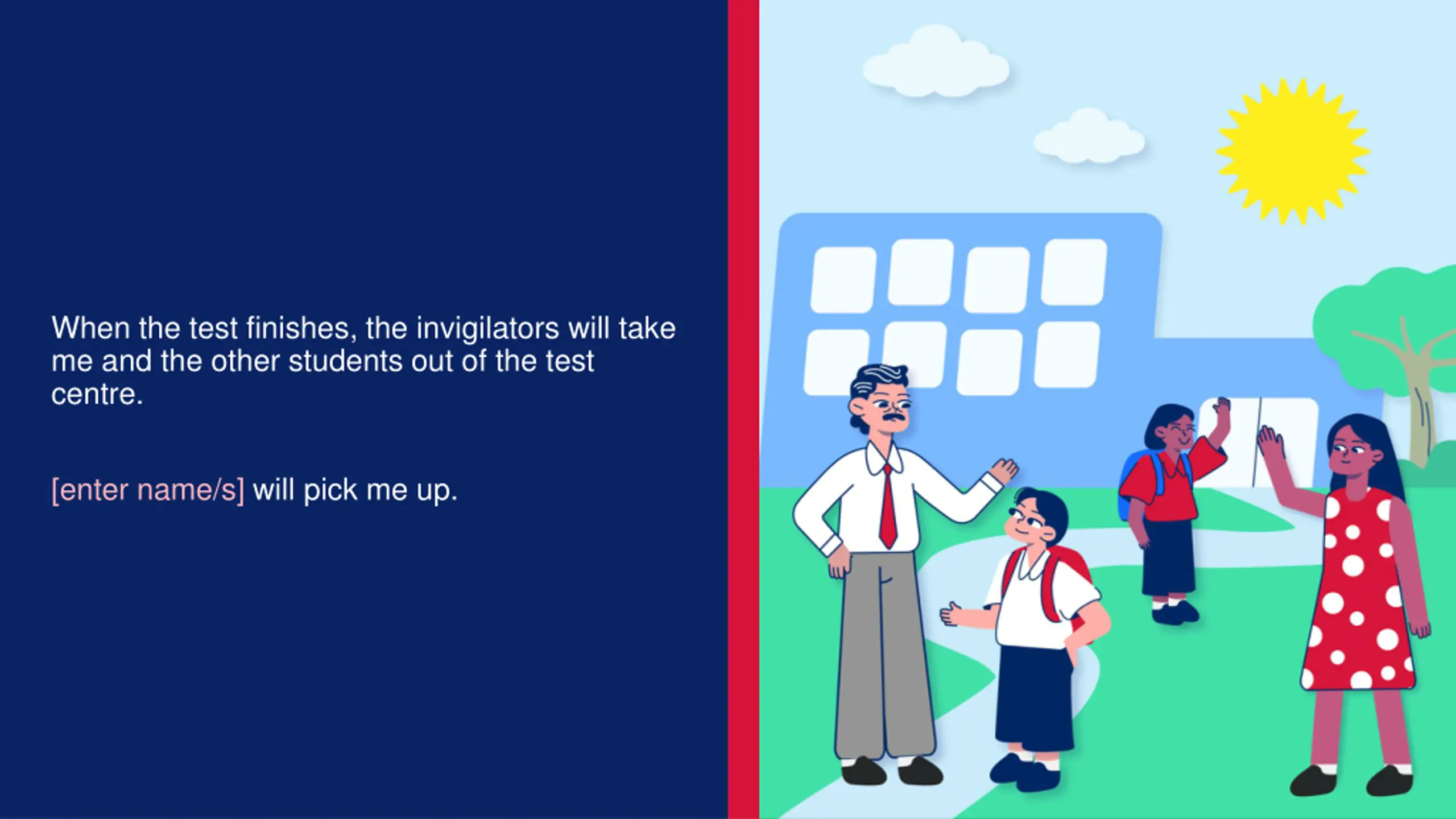 When the test finishes, the invigilators will take me and the other students out of the test centre.

[enter name/s] will pick me up.